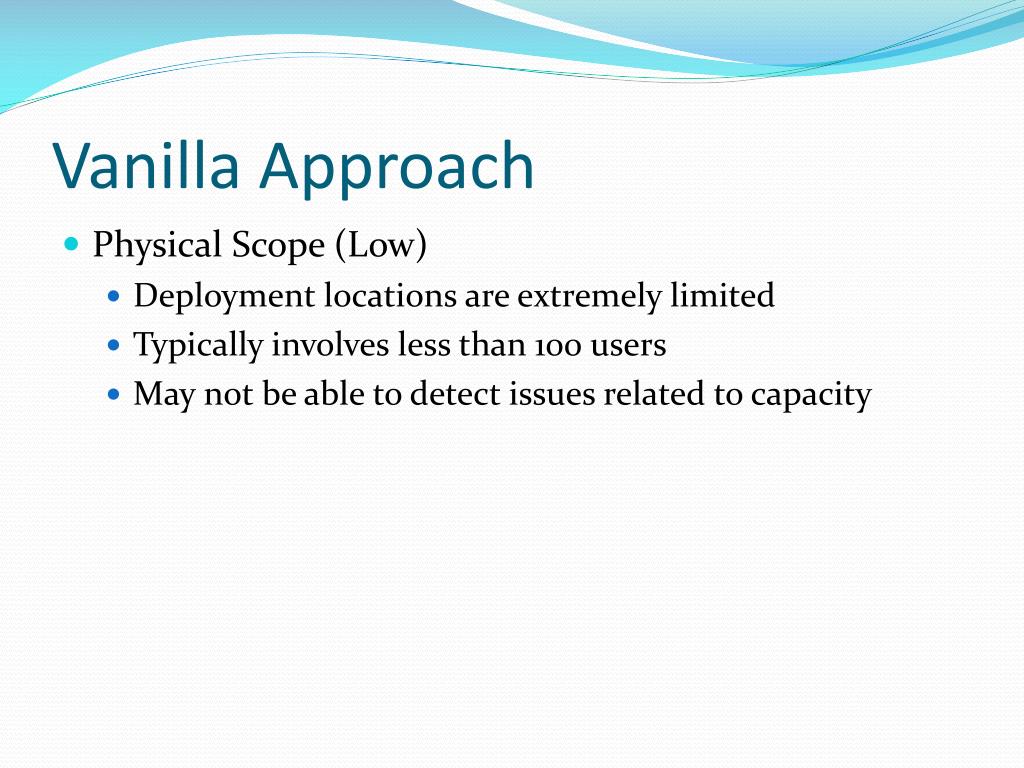 Vanilla Approach

- Physical Scope (Low)
  - Deployment locations are extremely limited
  - Typically involves less than 100 users
  - May not be able to detect issues related to capacity